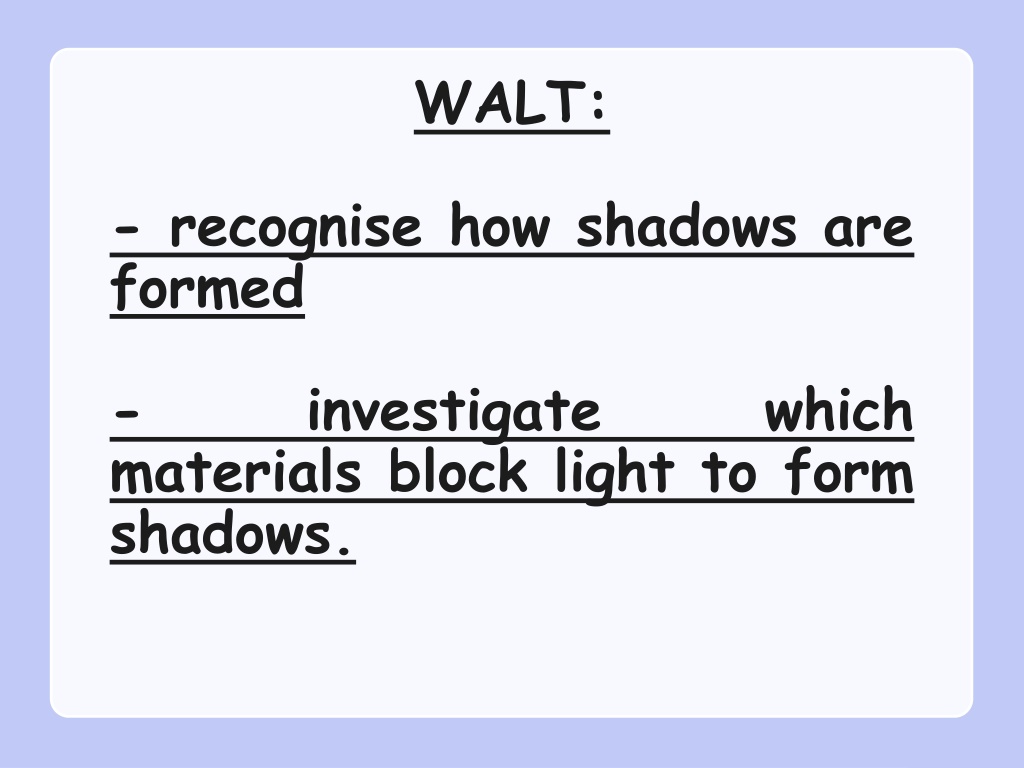 WALT:

- recognise how shadows are formed

- investigate which materials block light to form shadows.